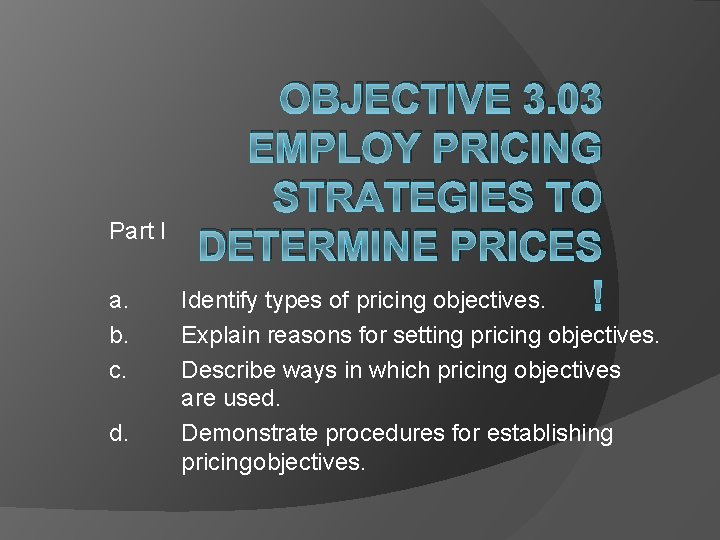 OBJECTIVE 3.03 EMPLOY PRICING STRATEGIES TO DETERMINE PRICES !

Part I

a. Identify types of pricing objectives.

b. Explain reasons for setting pricing objectives.

c. Describe ways in which pricing objectives are used.

d. Demonstrate procedures for establishing pricingobjectives.